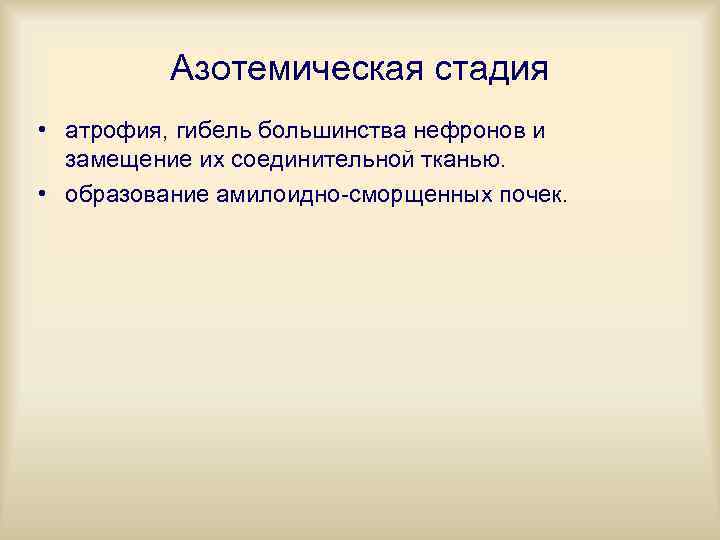 Азотемическая стадия

• атрофия, гибель большинства нефронов и замещение их соединительной тканью.
• образование амилоидно-сморщенных почек.